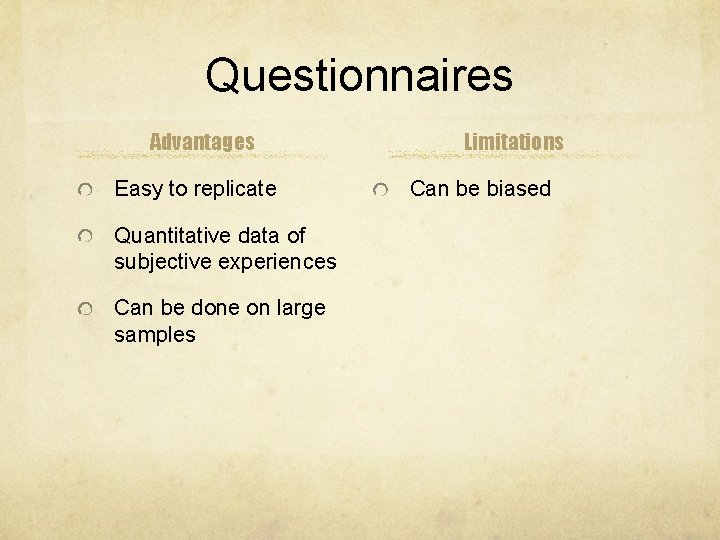 Questionnaires

Advantages

Easy to replicate

Quantitative data of subjective experiences

Can be done on large samples

Limitations

Can be biased